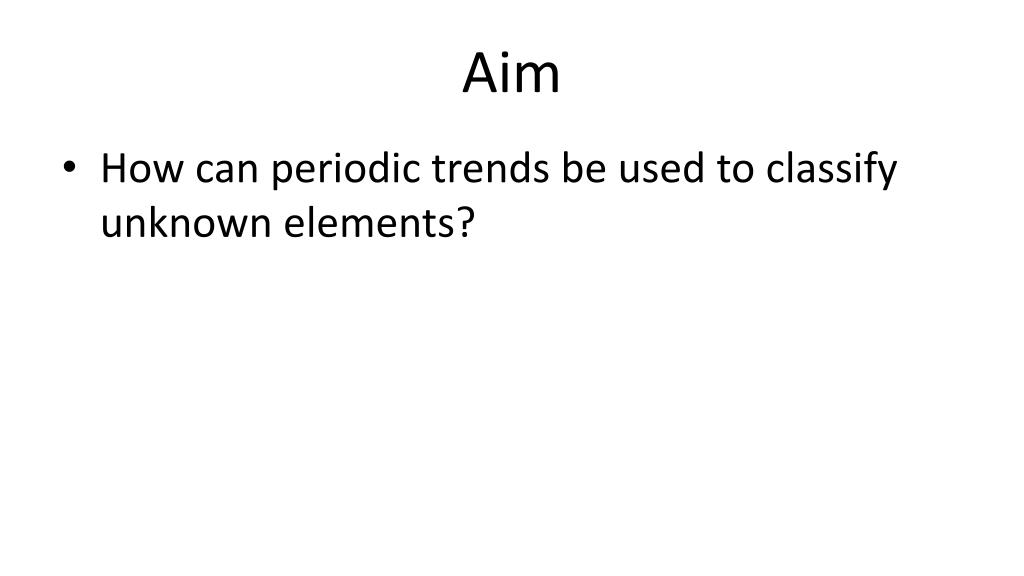 Aim

• How can periodic trends be used to classify unknown elements?